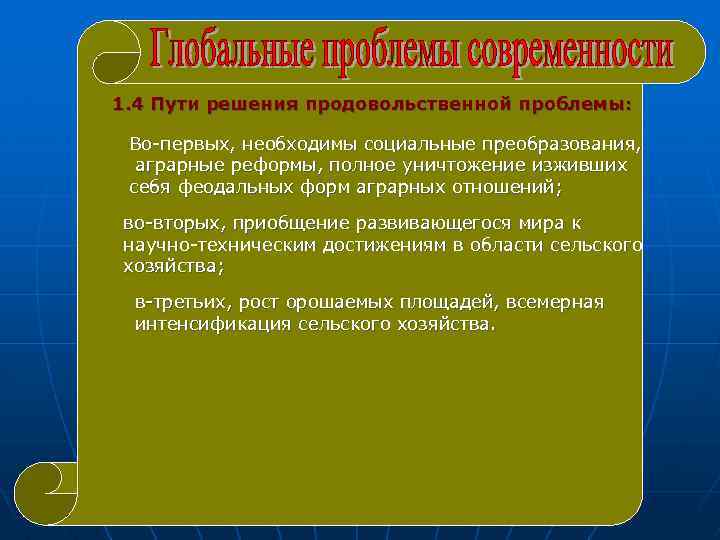 Глобальные проблемы современности

1.4 Пути решения продовольственной проблемы:

Во-первых, необходимы социальные преобразования, аграрные реформы, полное уничтожение изживших себя феодальных форм аграрных отношений;

во-вторых, приобщение развивающегося мира к научно-техническим достижениям в области сельского хозяйства;

в-третьих, рост орошаемых площадей, всемерная интенсификация сельского хозяйства.